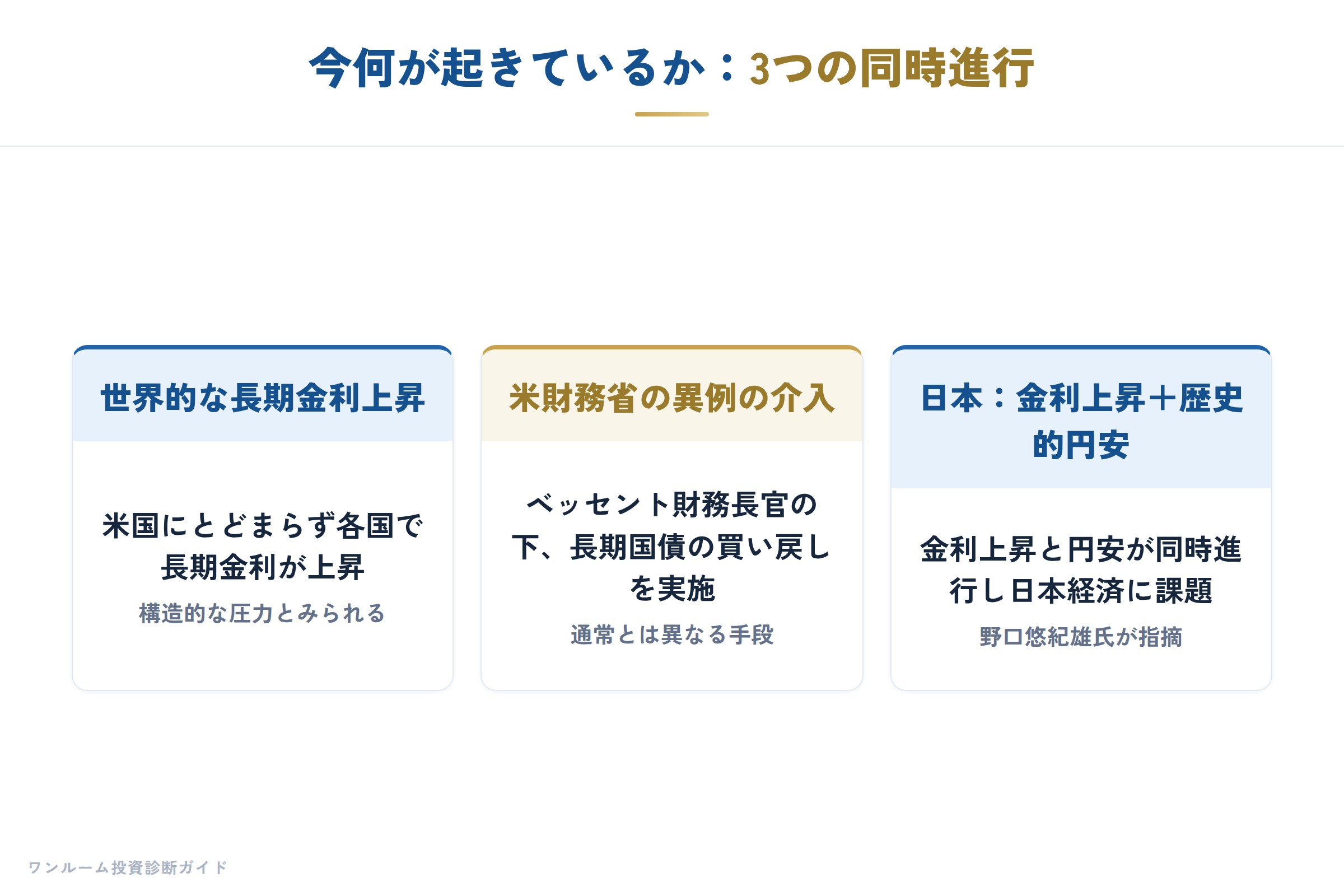 今何が起きているか：3つの同時進行

世界的な長期金利上昇

米国にとどまらず各国で長期金利が上昇

構造的な圧力とみられる

米財務省の異例の介入

ベッセント財務長官の下、長期国債の買い戻しを実施

通常とは異なる手段

日本：金利上昇＋歴史的円安

金利上昇と円安が同時進行し日本経済に課題

野口悠紀雄氏が指摘

ワンルーム投資診断ガイド